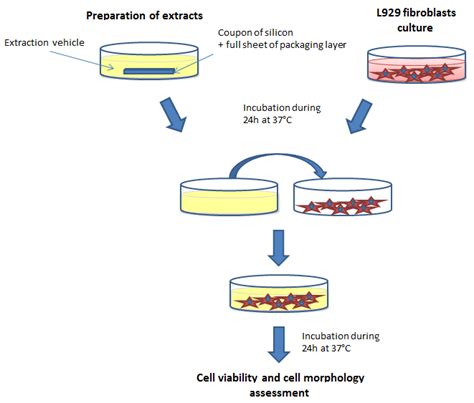 Preparation of extracts

L929 fibroblasts culture

Extraction vehicle

Coupon of silicon
+ full sheet of packaging layer

Incubation during
24h at 37°C

Incubation during
24h at 37°C

Cell viability and cell morphology assessment